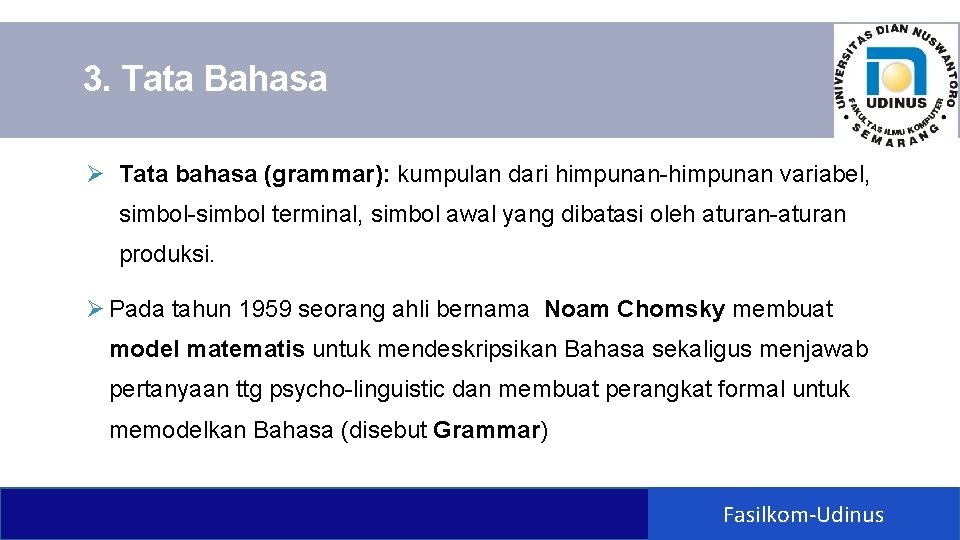 3. Tata Bahasa

UNIVERSITAS DIAN NUSWANTORO
UDINUS
FAKULTAS ILMU KOMPUTER
SEMARANG

➢ Tata bahasa (grammar): kumpulan dari himpunan-himpunan variabel, simbol-simbol terminal, simbol awal yang dibatasi oleh aturan-aturan produksi.

➢ Pada tahun 1959 seorang ahli bernama Noam Chomsky membuat model matematis untuk mendeskripsikan Bahasa sekaligus menjawab pertanyaan ttg psycho-linguistic dan membuat perangkat formal untuk memodelkan Bahasa (disebut Grammar)

Fasilkom-Udinus